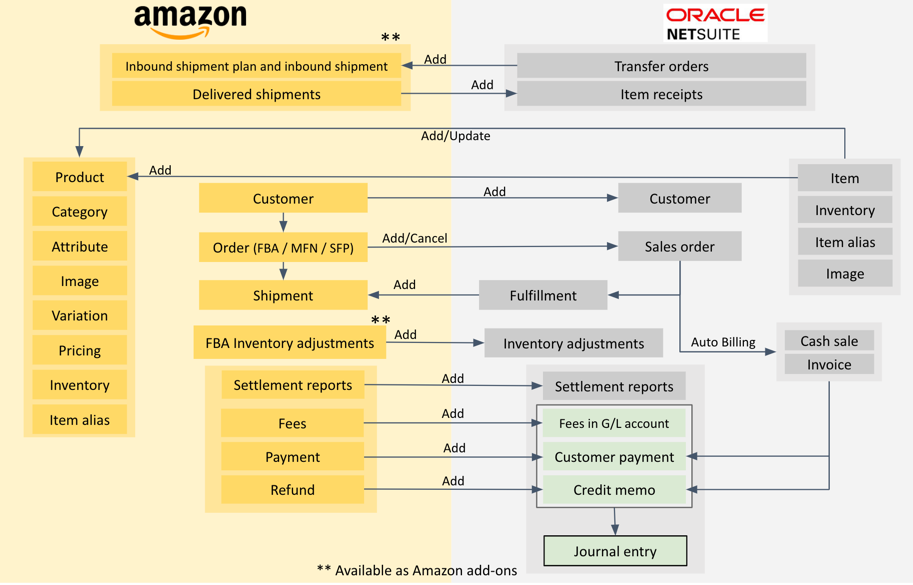 amazon

ORACLE
NETSUITE

**
Inbound shipment plan and inbound shipment
Delivered shipments

Add
Add

Transfer orders
Item receipts

Add/Update

Product
Category
Attribute
Image
Variation
Pricing
Inventory
Item alias

Add

Customer
Order (FBA / MFN / SFP)
Shipment
**
FBA Inventory adjustments

Add
Add/Cancel
Add
Add

Customer
Sales order
Fulfillment
Inventory adjustments

Item
Inventory
Item alias
Image

Auto Billing

Cash sale
Invoice

Settlement reports
Fees
Payment
Refund

Add
Add
Add
Add

Settlement reports
Fees in G/L account
Customer payment
Credit memo

Journal entry

** Available as Amazon add-ons